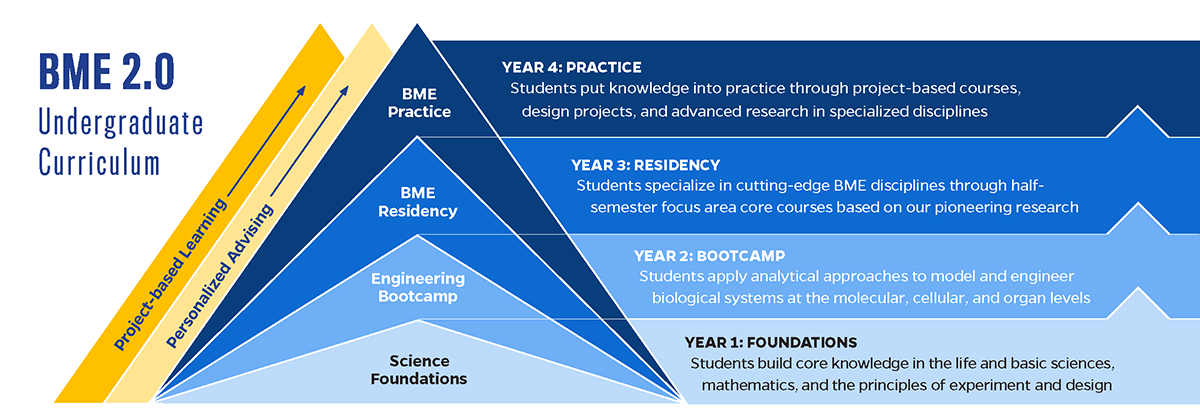 BME 2.0
Undergraduate Curriculum

Project-based Learning

Personalized Advising

BME Practice

BME Residency

Engineering Bootcamp

Science Foundations

YEAR 4: PRACTICE
Students put knowledge into practice through project-based courses, design projects, and advanced research in specialized disciplines

YEAR 3: RESIDENCY
Students specialize in cutting-edge BME disciplines through half-semester focus area core courses based on our pioneering research

YEAR 2: BOOTCAMP
Students apply analytical approaches to model and engineer biological systems at the molecular, cellular, and organ levels

YEAR 1: FOUNDATIONS
Students build core knowledge in the life and basic sciences, mathematics, and the principles of experiment and design